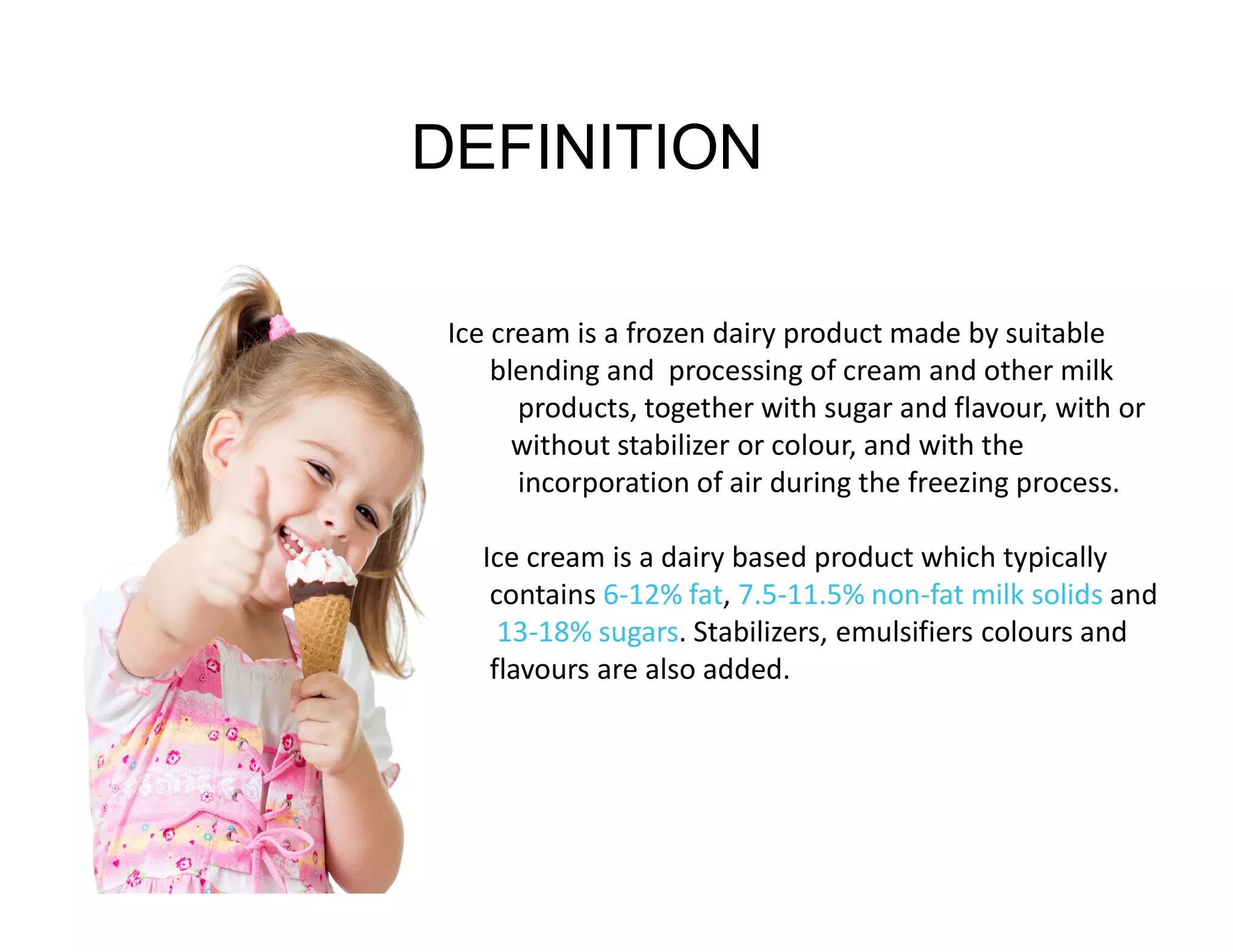 DEFINITION

Ice cream is a frozen dairy product made by suitable blending and processing of cream and other milk products, together with sugar and flavour, with or without stabilizer or colour, and with the incorporation of air during the freezing process.

Ice cream is a dairy based product which typically contains 6-12% fat, 7.5-11.5% non-fat milk solids and 13-18% sugars. Stabilizers, emulsifiers colours and flavours are also added.